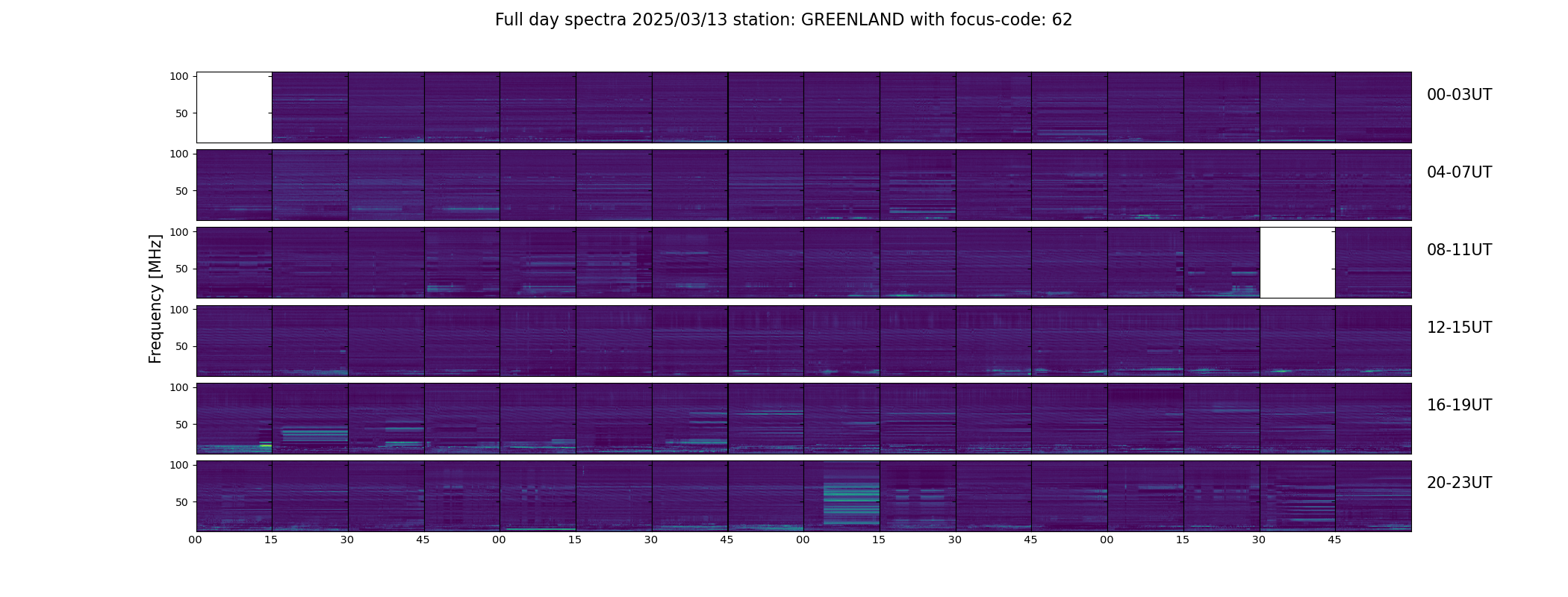 Full day spectra 2025/03/13 station: GREENLAND with focus-code: 62

Frequency [MHz]

100
50
00-03UT

100
50
04-07UT

100
50
08-11UT

100
50
12-15UT

100
50
16-19UT

100
50
20-23UT

00 15 30 45 00 15 30 45 00 15 30 45 00 15 30 45